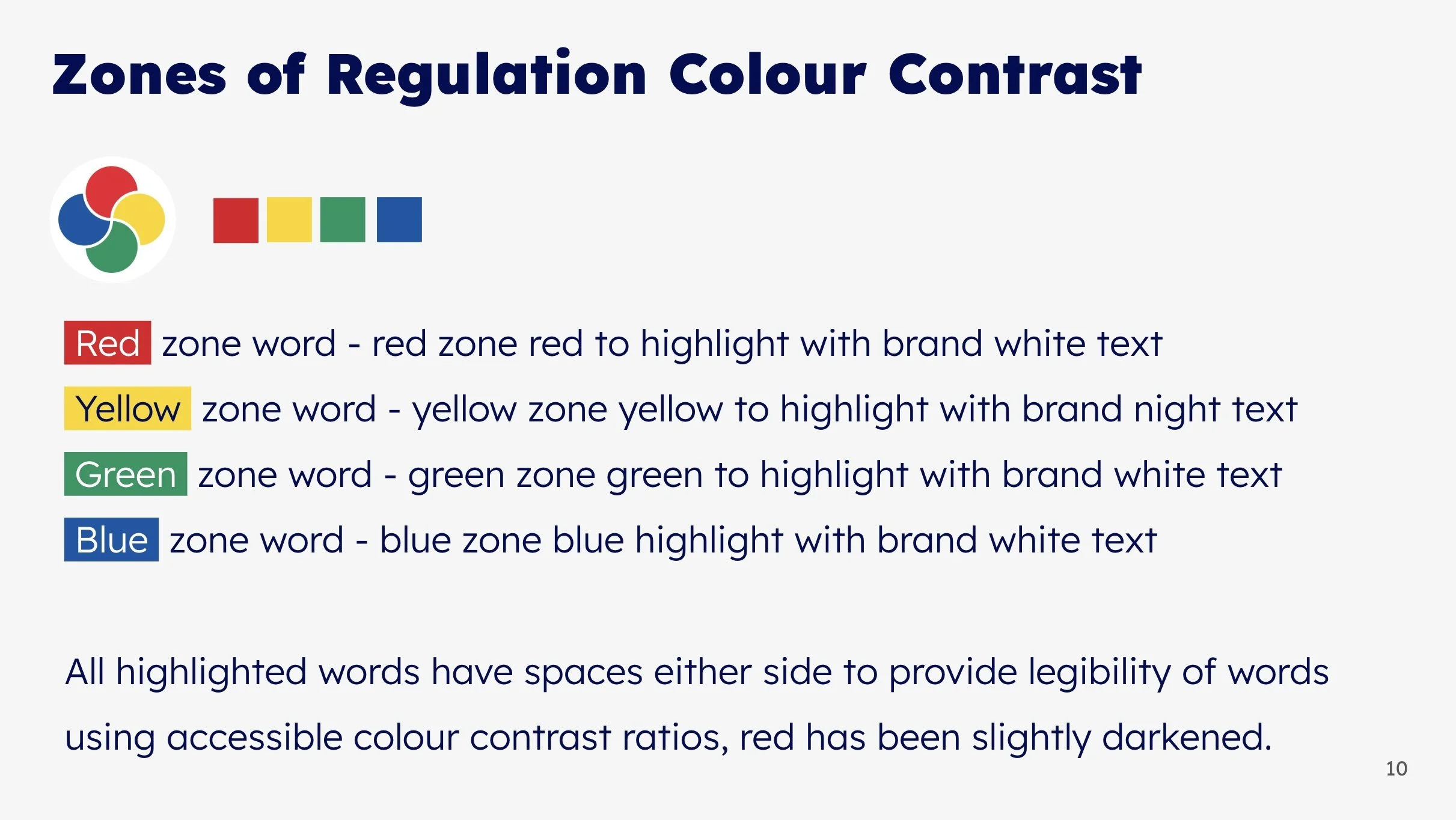 Zones of Regulation Colour Contrast

Red zone word - red zone red to highlight with brand white text

Yellow zone word - yellow zone yellow to highlight with brand night text

Green zone word - green zone green to highlight with brand white text

Blue zone word - blue zone blue highlight with brand white text

All highlighted words have spaces either side to provide legibility of words using accessible colour contrast ratios, red has been slightly darkened.

10